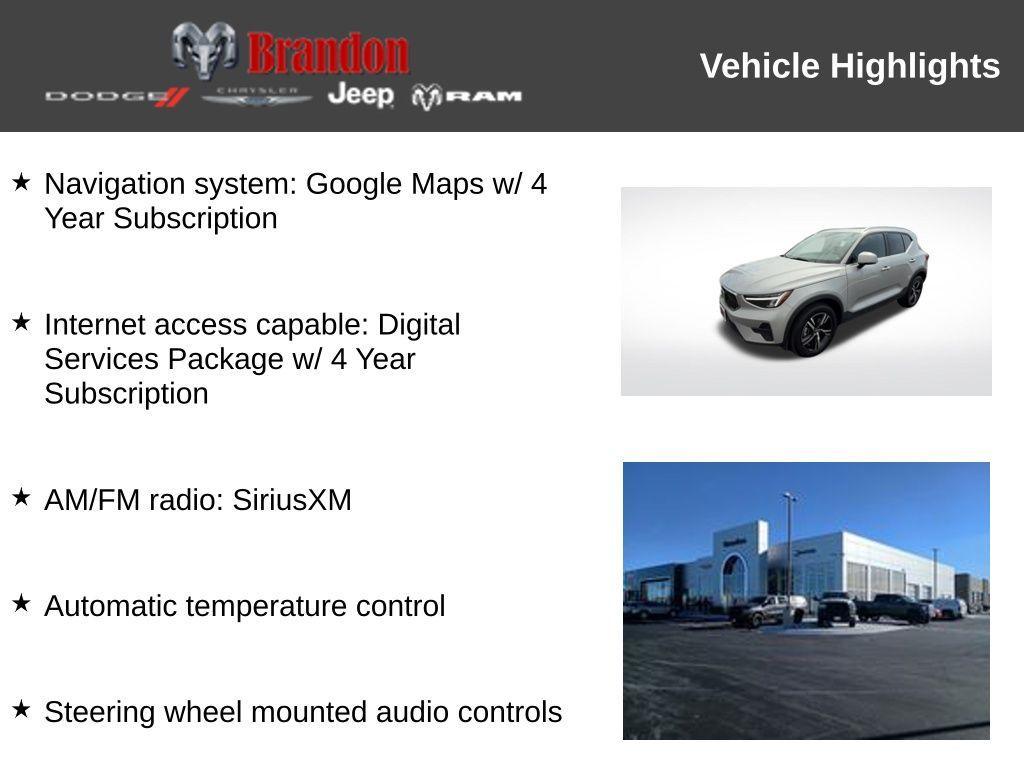 Brandon
DODGE CHRYSLER Jeep RAM

Vehicle Highlights

★ Navigation system: Google Maps w/ 4 Year Subscription

★ Internet access capable: Digital Services Package w/ 4 Year Subscription

★ AM/FM radio: SiriusXM

★ Automatic temperature control

★ Steering wheel mounted audio controls